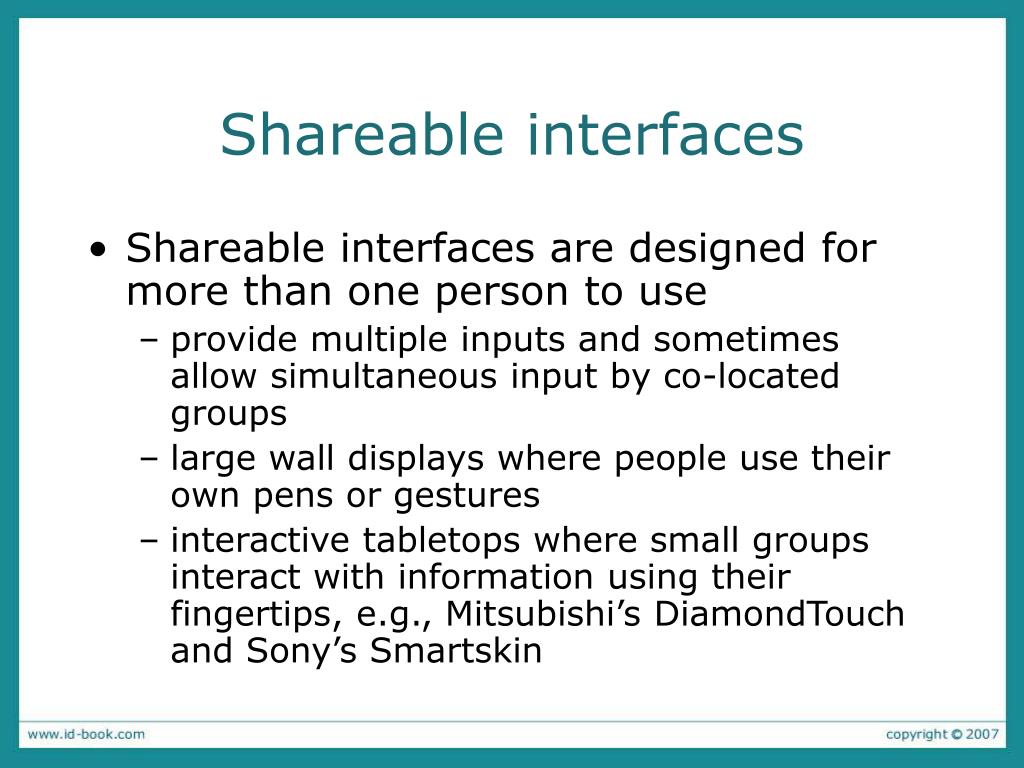 Shareable interfaces

• Shareable interfaces are designed for more than one person to use
– provide multiple inputs and sometimes allow simultaneous input by co-located groups
– large wall displays where people use their own pens or gestures
– interactive tabletops where small groups interact with information using their fingertips, e.g., Mitsubishi’s DiamondTouch and Sony’s Smartskin

www.id-book.com

copyright © 2007